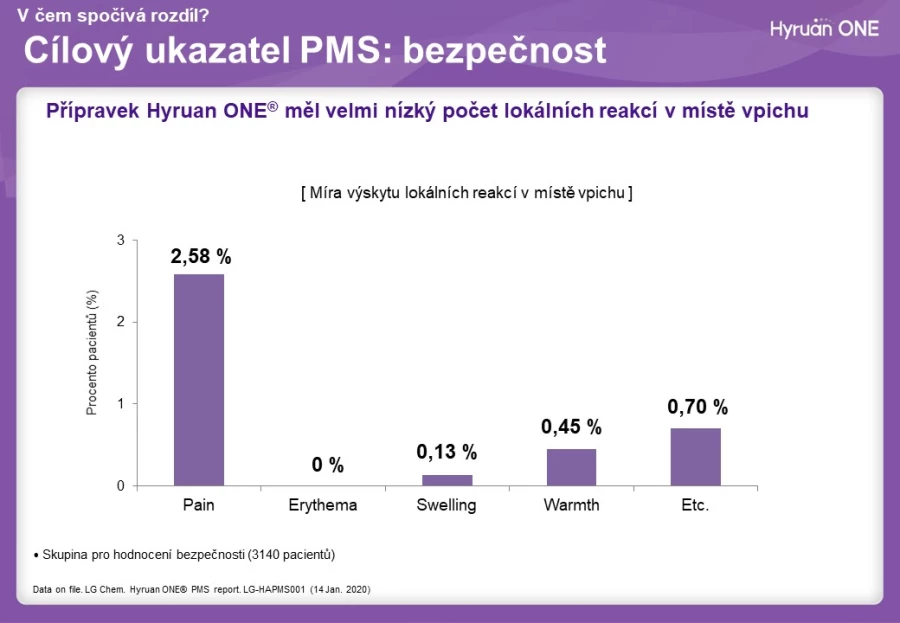 V čem spočívá rozdíl?

Cílový ukazatel PMS: bezpečnost

Hyruan ONE

Přípravek Hyruan ONE® měl velmi nízký počet lokálních reakcí v místě vpichu

[ Míra výskytu lokálních reakcí v místě vpichu ]

Procento pacientů (%)

3
2
1
0

2,58 %
0 %
0,13 %
0,45 %
0,70 %

Pain
Erythema
Swelling
Warmth
Etc.

• Skupina pro hodnocení bezpečnosti (3140 pacientů)

Data on file. LG Chem. Hyruan ONE® PMS report. LG-HAPMS001 (14 Jan. 2020)